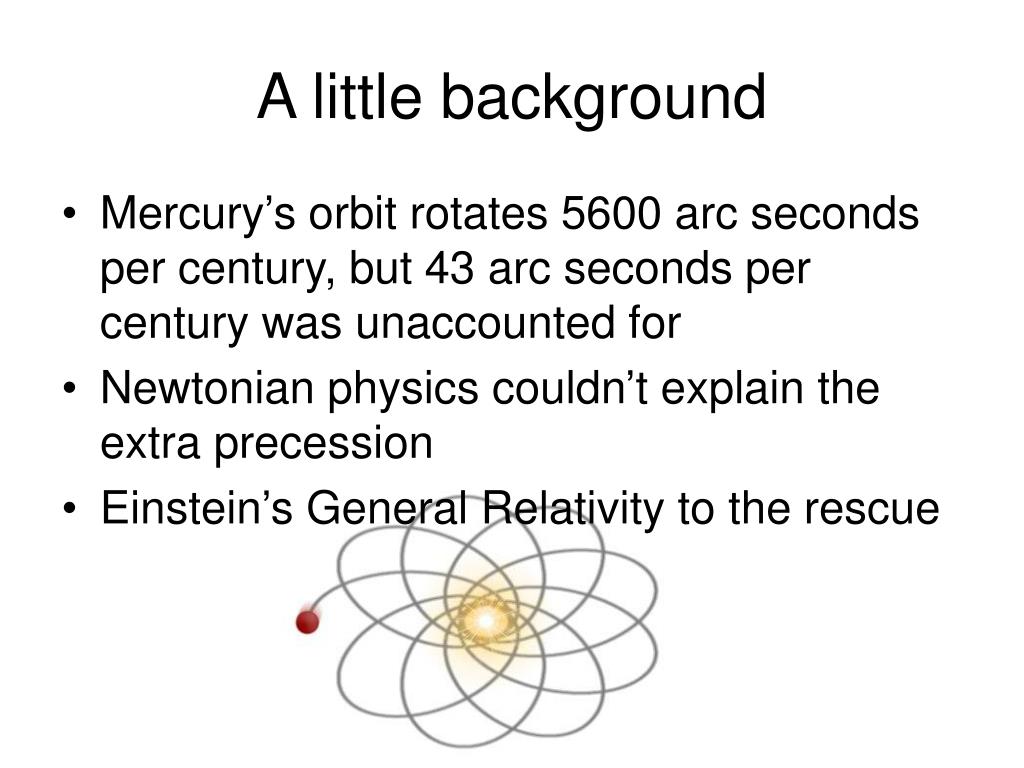 A little background

• Mercury’s orbit rotates 5600 arc seconds per century, but 43 arc seconds per century was unaccounted for
• Newtonian physics couldn’t explain the extra precession
• Einstein’s General Relativity to the rescue